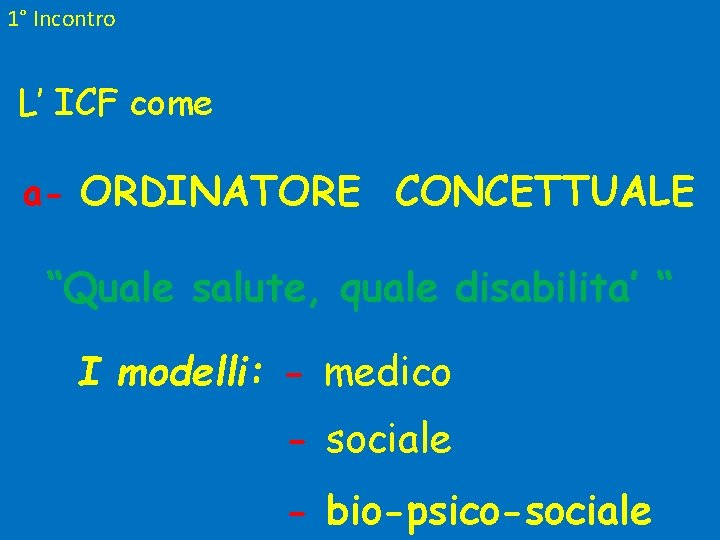 1° Incontro

L' ICF come

a- ORDINATORE CONCETTUALE

"Quale salute, quale disabilita' "

I modelli: - medico

- sociale

- bio-psico-sociale